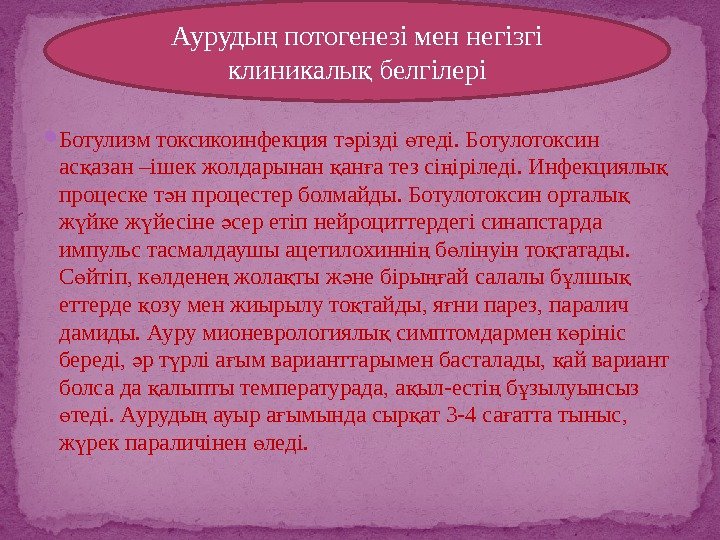 Аурудың потогенезі мен негізгі клиникалық белгілері

Ботулизм токсикоинфекция тәрізді өтеді. Ботулотоксин асқазан –ішек жолдарынан қанға тез сіңіріледі. Инфекциялық процеске тән процестер болмайды. Ботулотоксин орталық жүйке жүйесіне әсер етіп нейроциттердегі синапстарда импульс тасмалдаушы ацетилохиннің бөлінуін тоқтатады. Сөйтіп, көлденең жолақты және бірыңғай салалы бұлшық еттерде қозу мен жиырылу тоқтайды, яғни парез, паралич дамиды. Ауру мионеврологиялық симптомдармен көрініс береді, әр түрлі ағым варианттарымен басталады, қай вариант болса да қалыпты температурада, ақыл-естің бұзылуынсыз өтеді. Аурудың ауыр ағымында сырқат 3-4 сағатта тыныс, жүрек параличінен өледі.